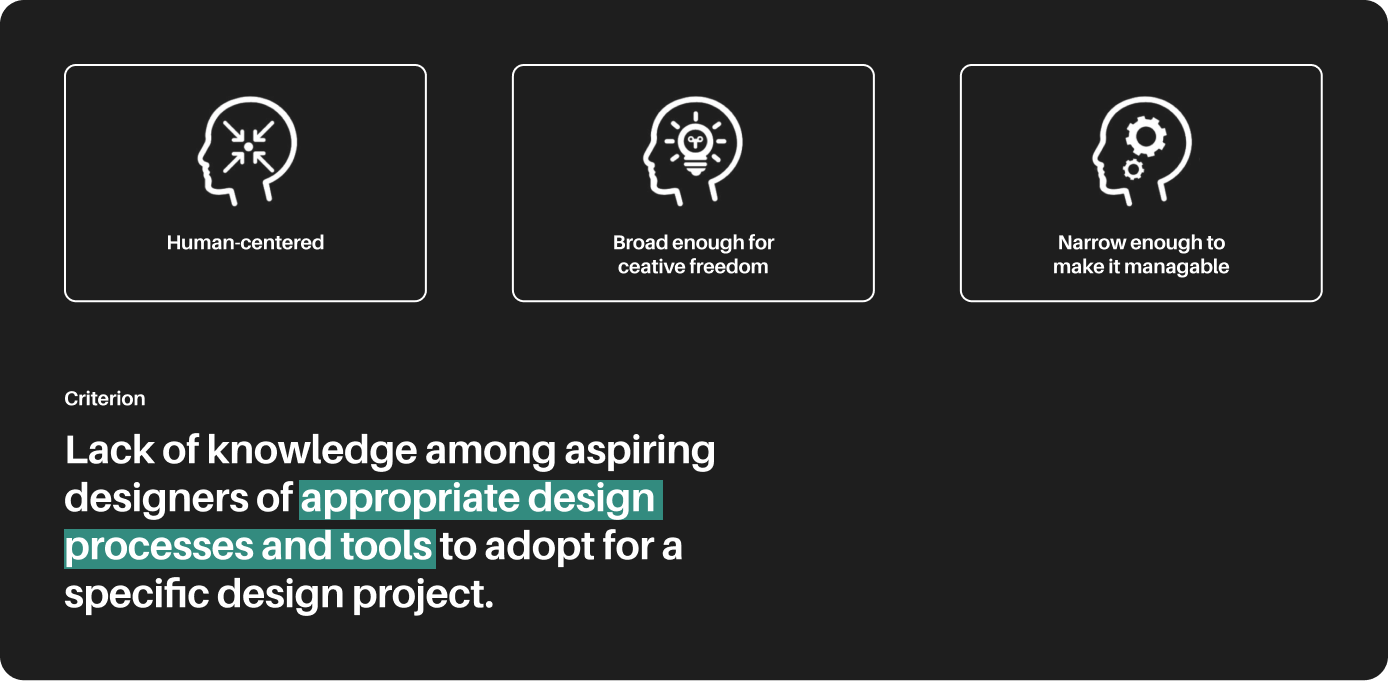 Human-centered

Broad enough for ceative freedom

Narrow enough to make it managable

Criterion

Lack of knowledge among aspiring designers of appropriate design processes and tools to adopt for a specific design project.